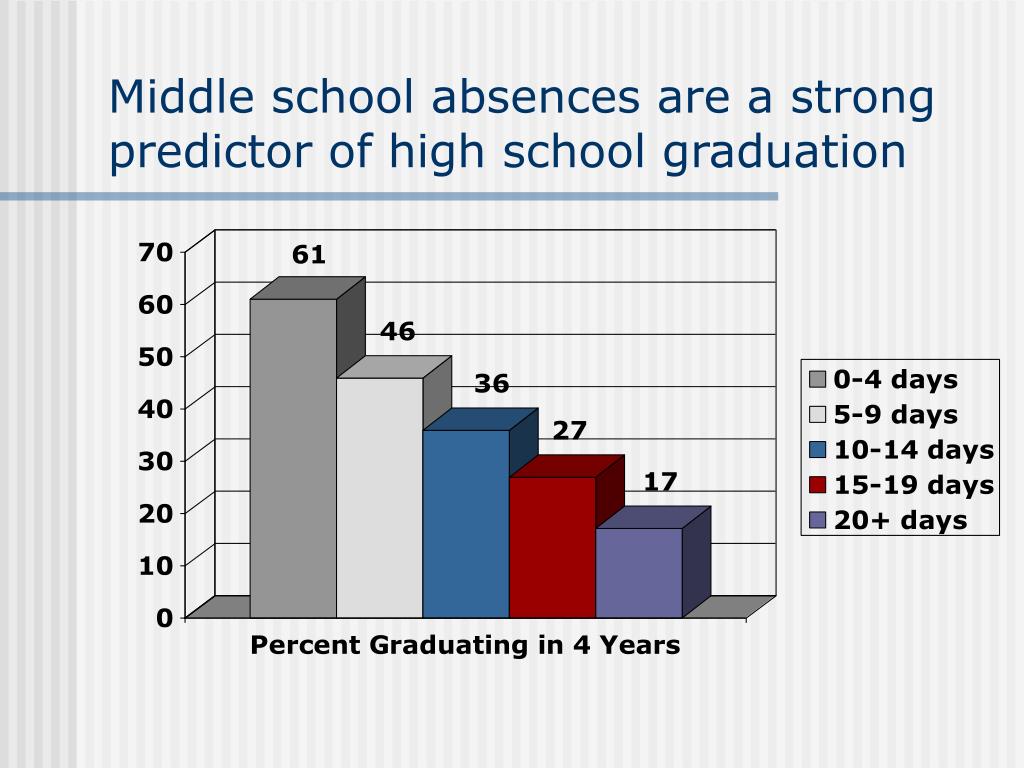 Middle school absences are a strong predictor of high school graduation

70
60
50
40
30
20
10
0

61
46
36
27
17

Percent Graduating in 4 Years

0-4 days
5-9 days
10-14 days
15-19 days
20+ days